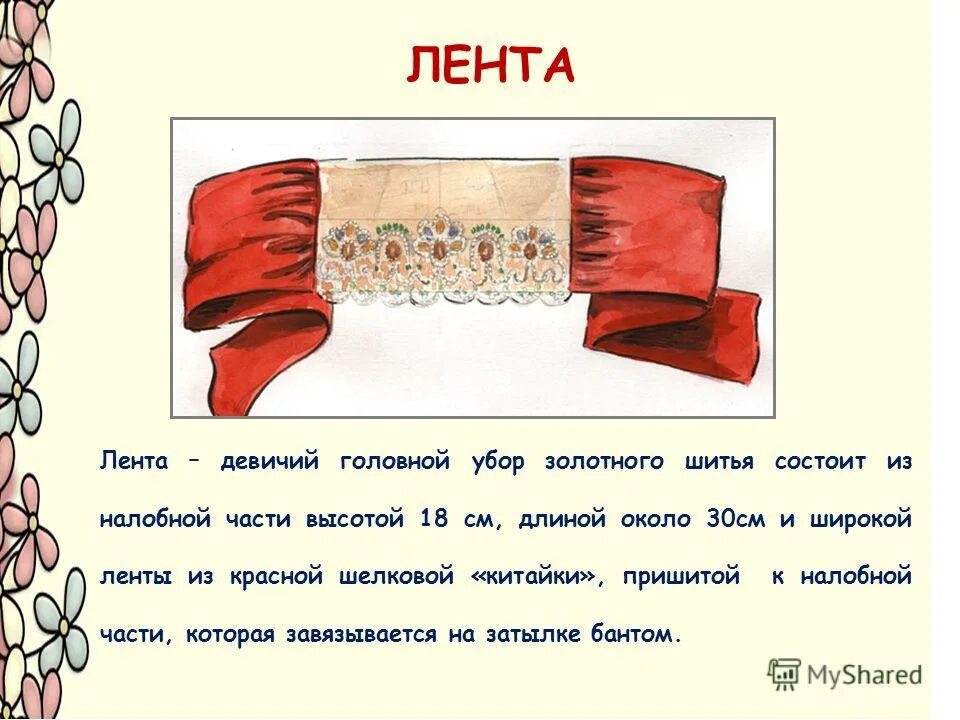 ЛЕНТА

Лента – девичий головной убор золотного шитья состоит из налобной части высотой 18 см, длиной около 30см и широкой ленты из красной шелковой «китайки», пришитой к налобной части, которая завязывается на затылке бантом.

MyShared